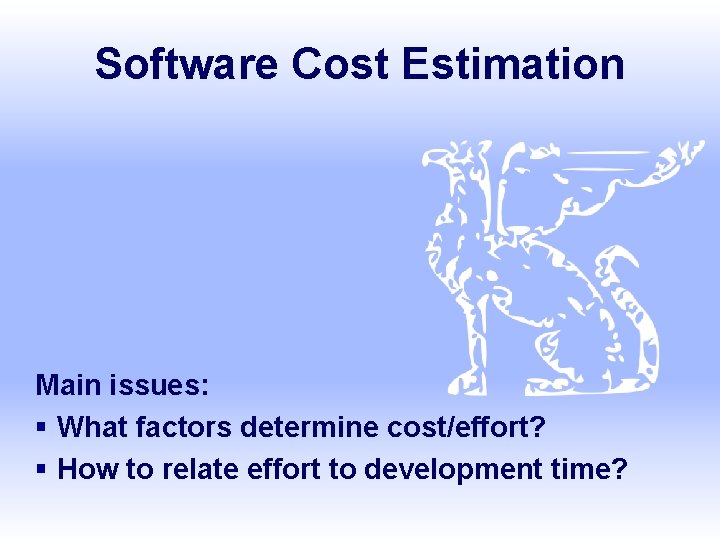 Software Cost Estimation

Main issues:
▪ What factors determine cost/effort?
▪ How to relate effort to development time?